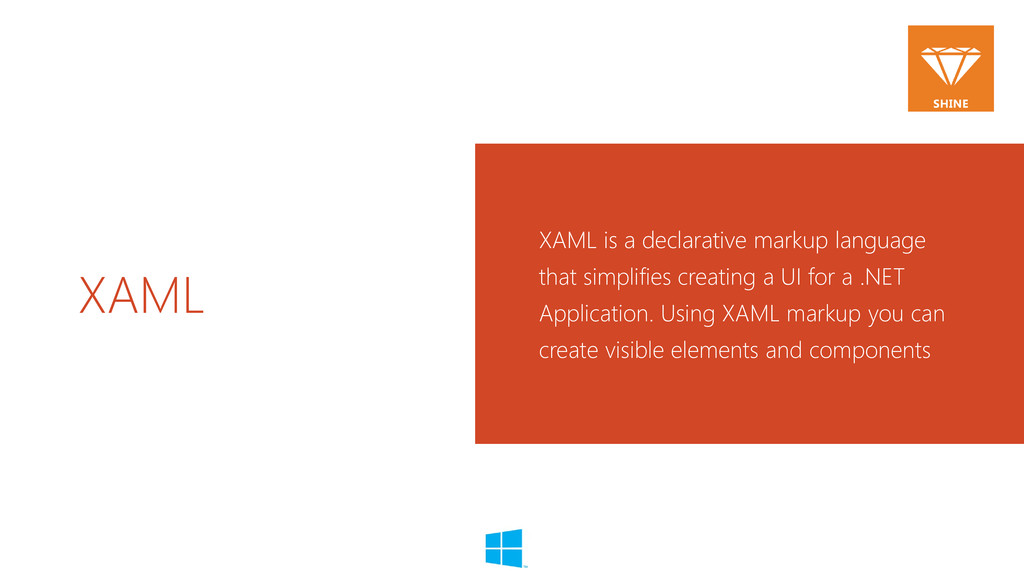 SHINE

XAML

XAML is a declarative markup language that simplifies creating a UI for a .NET Application. Using XAML markup you can create visible elements and components